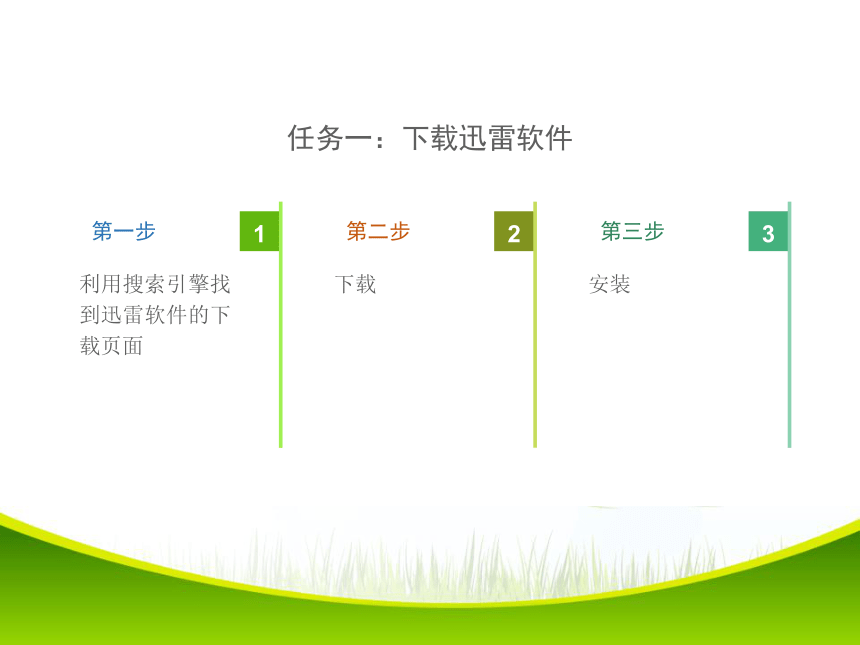 任务一：下载迅雷软件

第一步

1

利用搜索引擎找到迅雷软件的下载页面

第二步

2

下载

第三步

3

安装